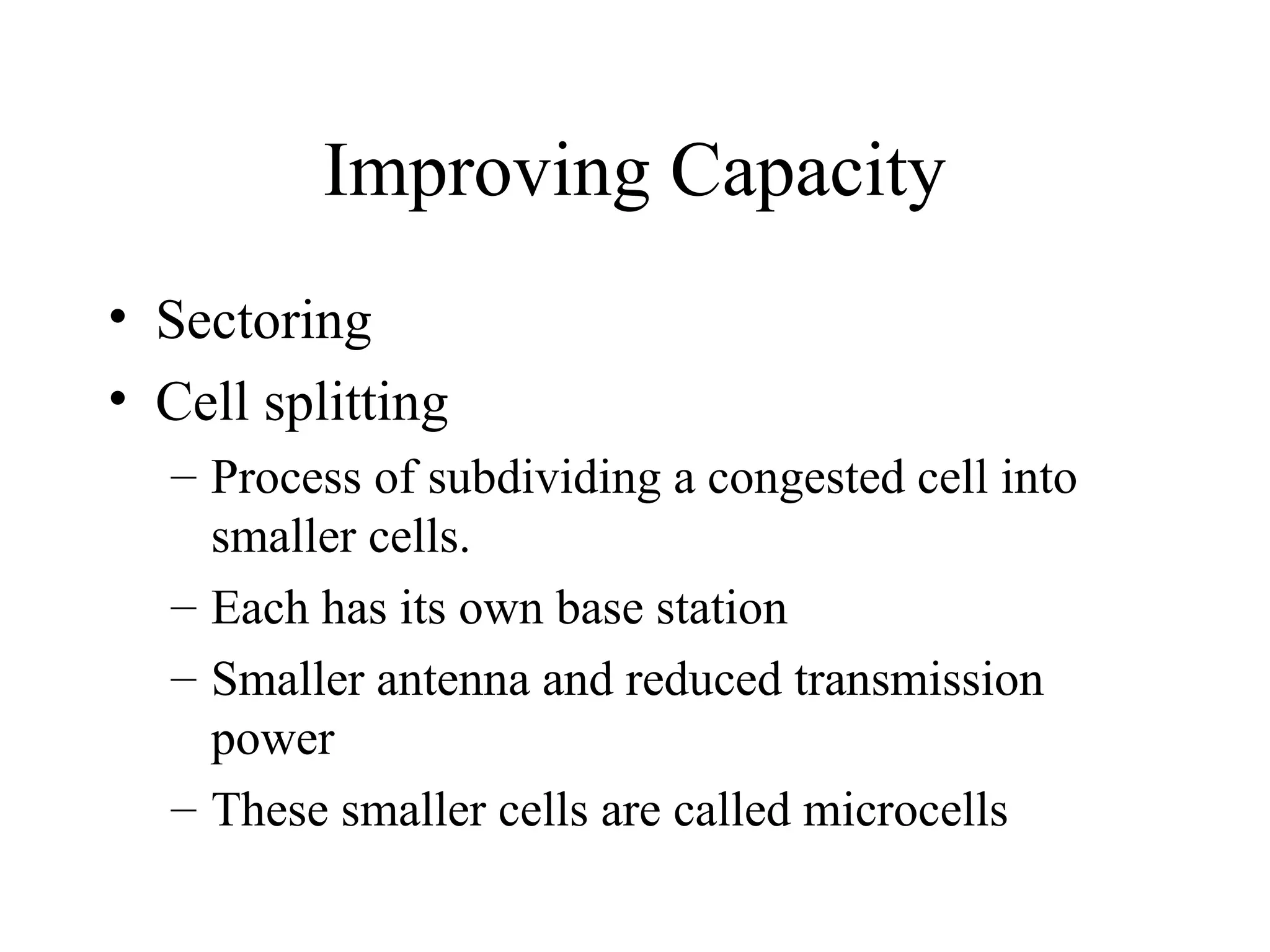 Improving Capacity

• Sectoring
• Cell splitting
– Process of subdividing a congested cell into smaller cells.
– Each has its own base station
– Smaller antenna and reduced transmission power
– These smaller cells are called microcells